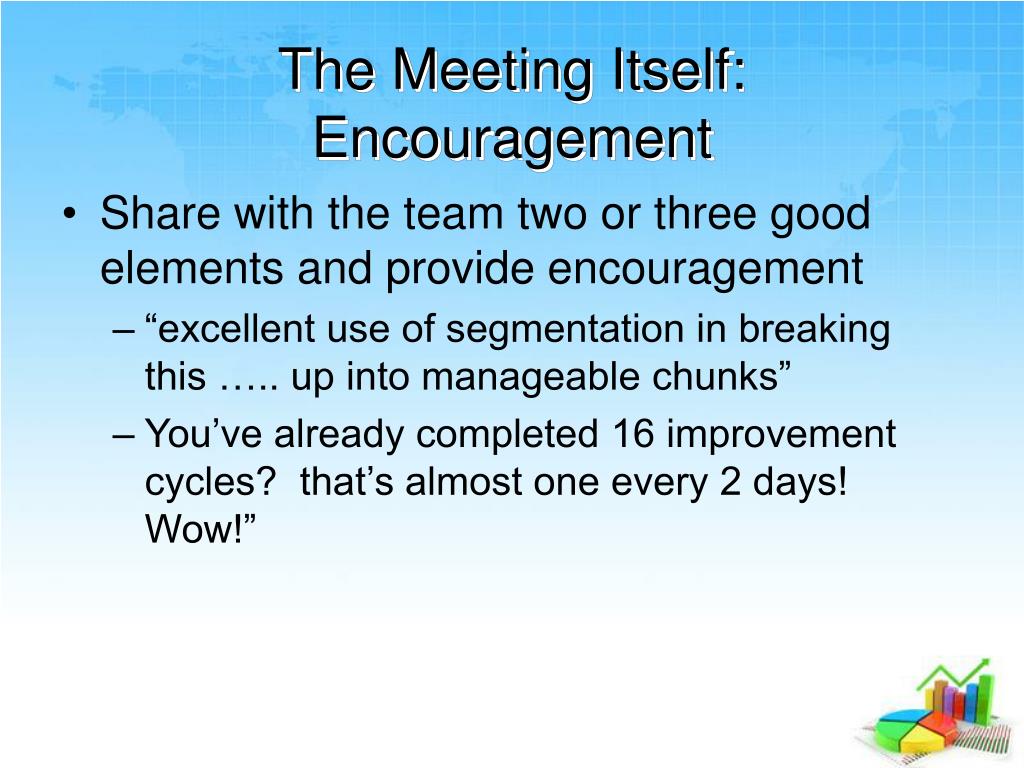 The Meeting Itself: Encouragement

• Share with the team two or three good elements and provide encouragement
– “excellent use of segmentation in breaking this ….. up into manageable chunks”
– You’ve already completed 16 improvement cycles?  that’s almost one every 2 days! Wow!”